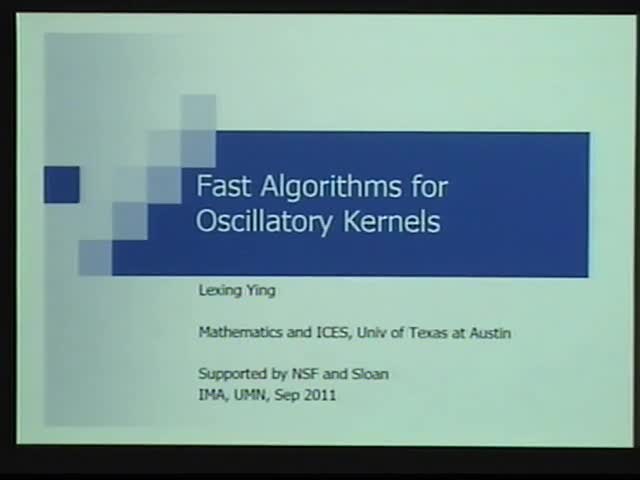 Fast Algorithms for Oscillatory Kernels

Lexing Ying

Mathematics and ICES, Univ of Texas at Austin

Supported by NSF and Sloan
IMA, UMN, Sep 2011